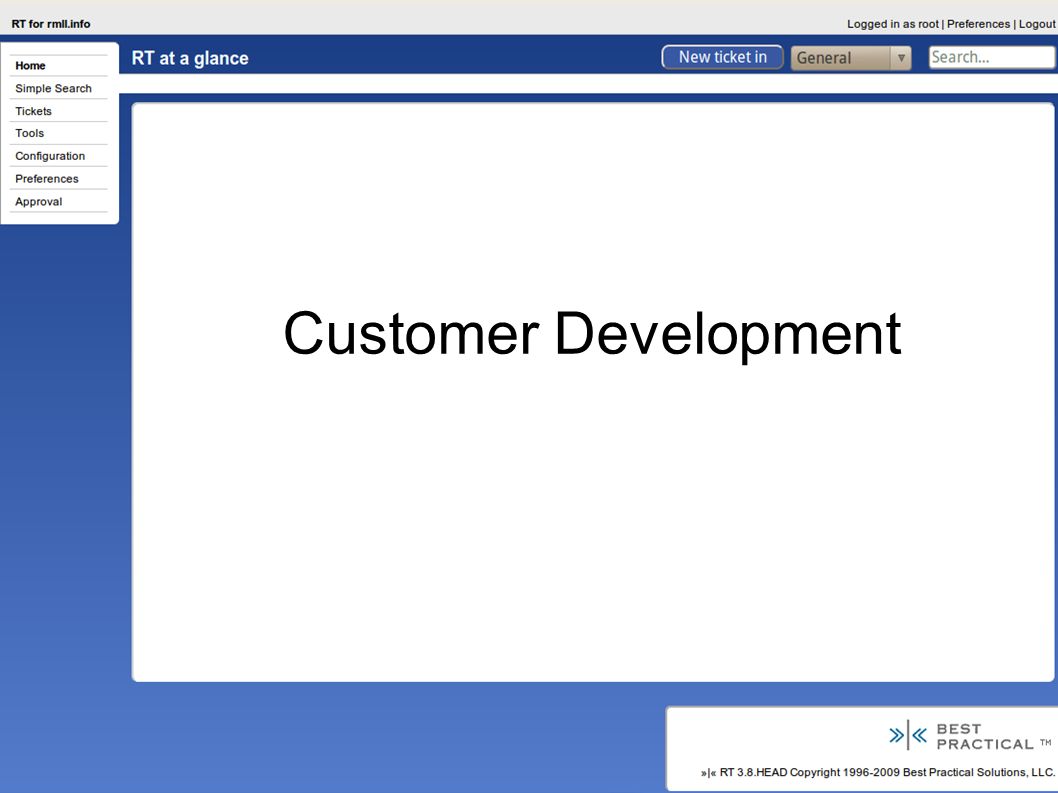 RT for rmll.info

Logged in as root | Preferences | Logout

Home
Simple Search
Tickets
Tools
Configuration
Preferences
Approval

RT at a glance

New ticket in General

Search...

Customer Development

»|« BEST PRACTICAL ™

»|« RT 3.8.HEAD Copyright 1996-2009 Best Practical Solutions, LLC.